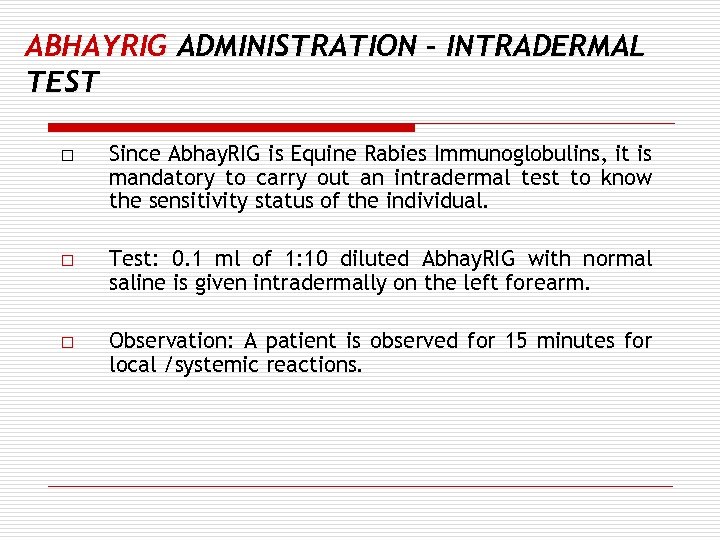 ABHAYRIG ADMINISTRATION – INTRADERMAL TEST

□ Since AbhayRIG is Equine Rabies Immunoglobulins, it is mandatory to carry out an intradermal test to know the sensitivity status of the individual.

□ Test: 0.1 ml of 1:10 diluted AbhayRIG with normal saline is given intradermally on the left forearm.

□ Observation: A patient is observed for 15 minutes for local /systemic reactions.